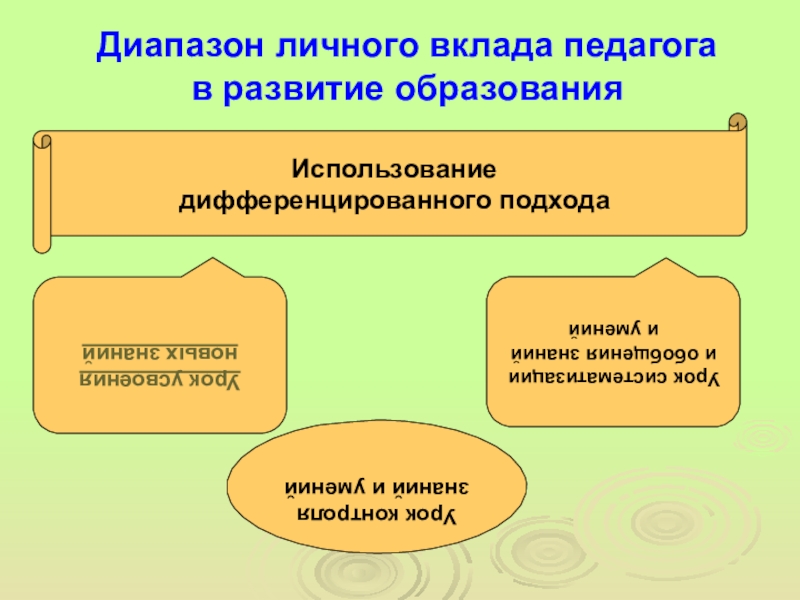 Диапазон личного вклада педагога в развитие образования

Использование дифференцированного подхода

Урок усвоения новых знаний

Урок систематизации и обобщения знаний и умений

Урок контроля знаний и умений